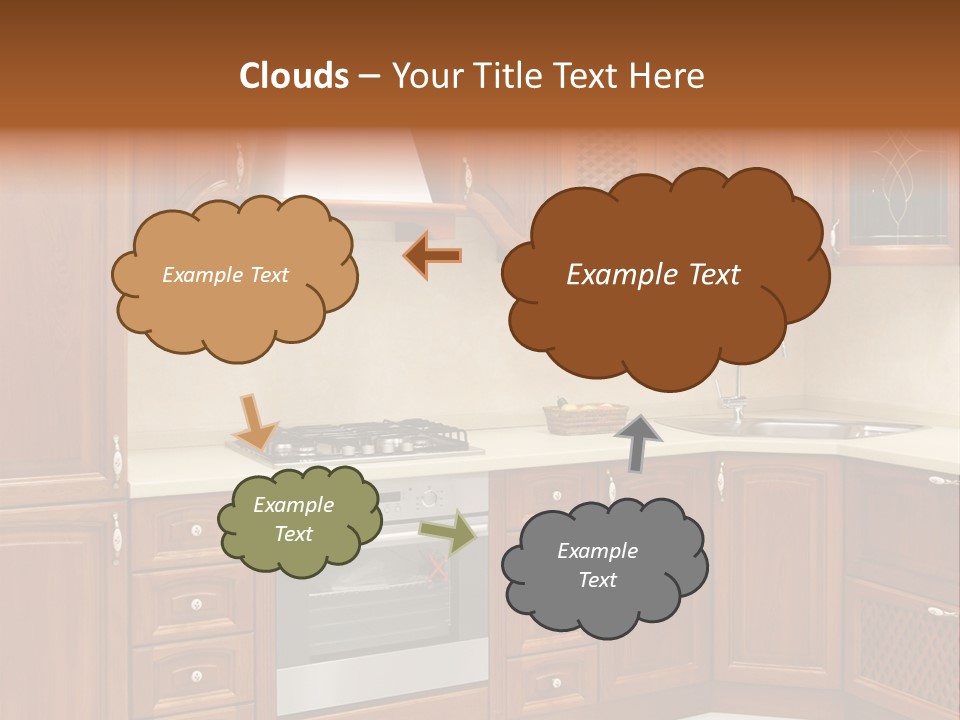 Clouds – Your Title Text Here

Example Text

Example Text

Example Text

Example Text